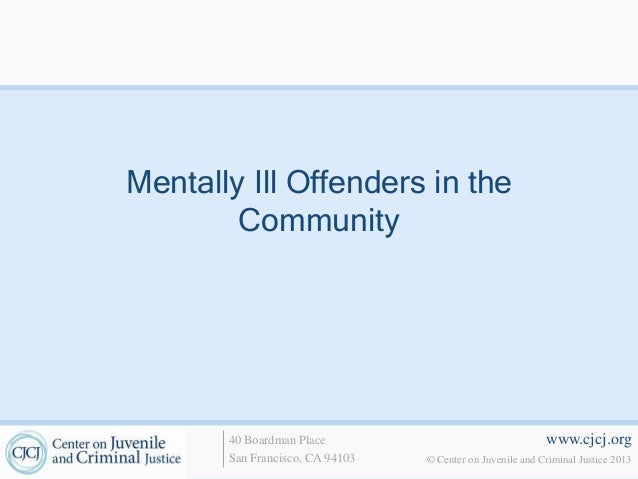 Mentally Ill Offenders in the Community

CJCJ Center on Juvenile and Criminal Justice

40 Boardman Place
San Francisco, CA 94103

www.cjcj.org
© Center on Juvenile and Criminal Justice 2013